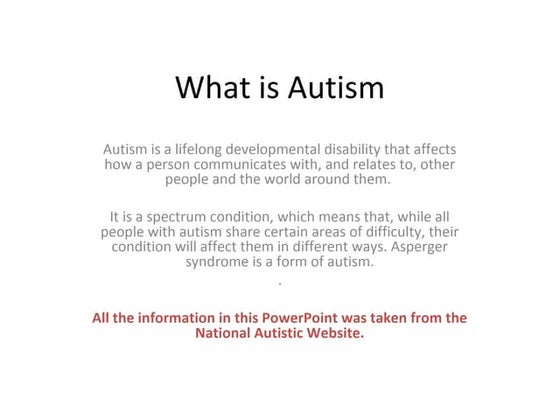 What is Autism

Autism is a lifelong developmental disability that affects how a person communicates with, and relates to, other people and the world around them.

It is a spectrum condition, which means that, while all people with autism share certain areas of difficulty, their condition will affect them in different ways. Asperger syndrome is a form of autism.

.

All the information in this PowerPoint was taken from the National Autistic Website.